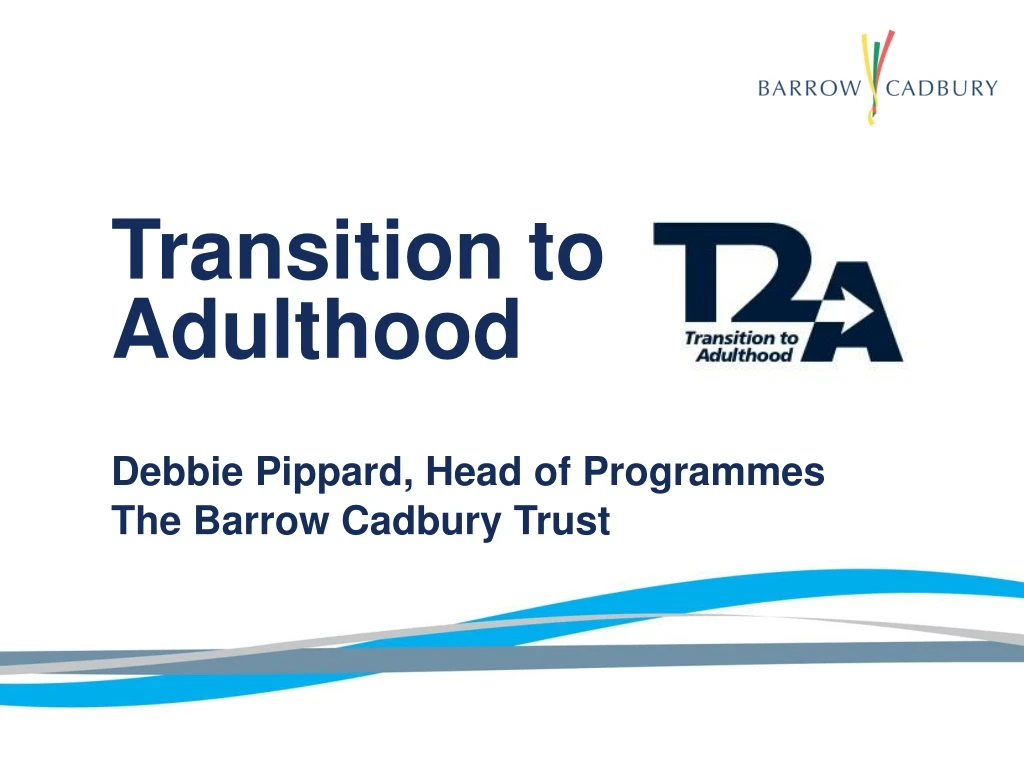 BARROW CADBURY

Transition to Adulthood

T2A

Transition to Adulthood

Debbie Pippard, Head of Programmes
The Barrow Cadbury Trust